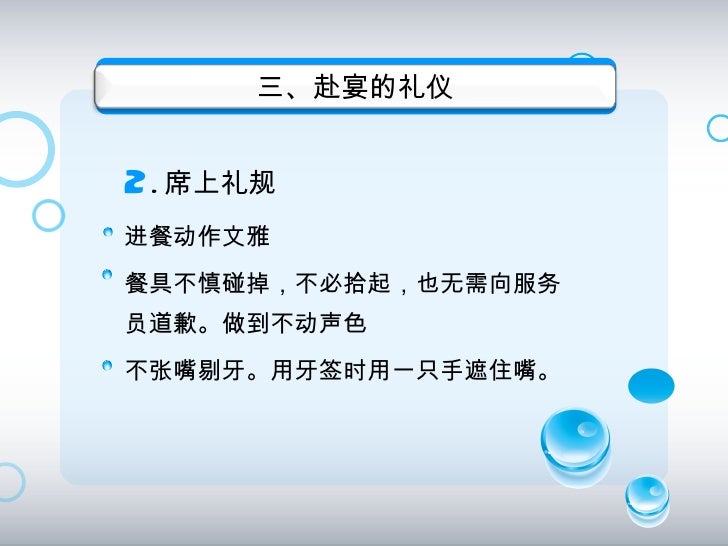 三、赴宴的礼仪

2. 席上礼规

进餐动作文雅

餐具不慎碰掉，不必拾起，也无需向服务员道歉。做到不动声色

不张嘴剔牙。用牙签时用一只手遮住嘴。